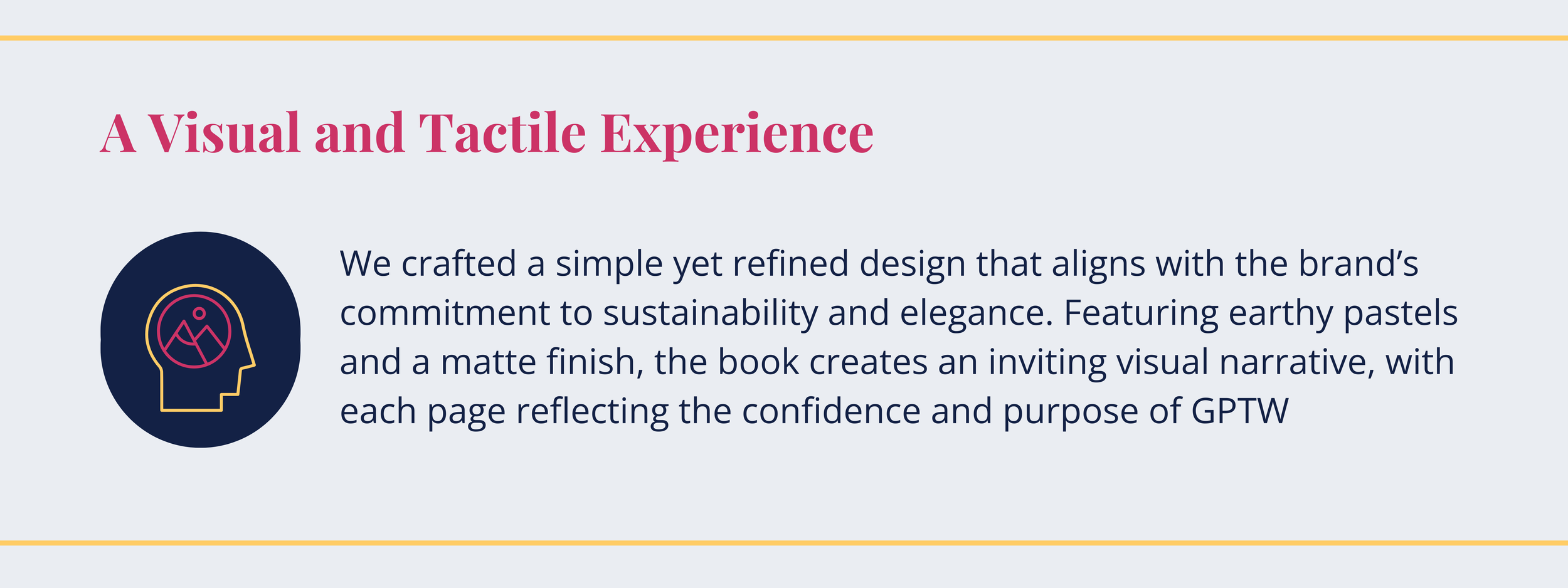 A Visual and Tactile Experience

We crafted a simple yet refined design that aligns with the brand’s commitment to sustainability and elegance. Featuring earthy pastels and a matte finish, the book creates an inviting visual narrative, with each page reflecting the confidence and purpose of GPTW